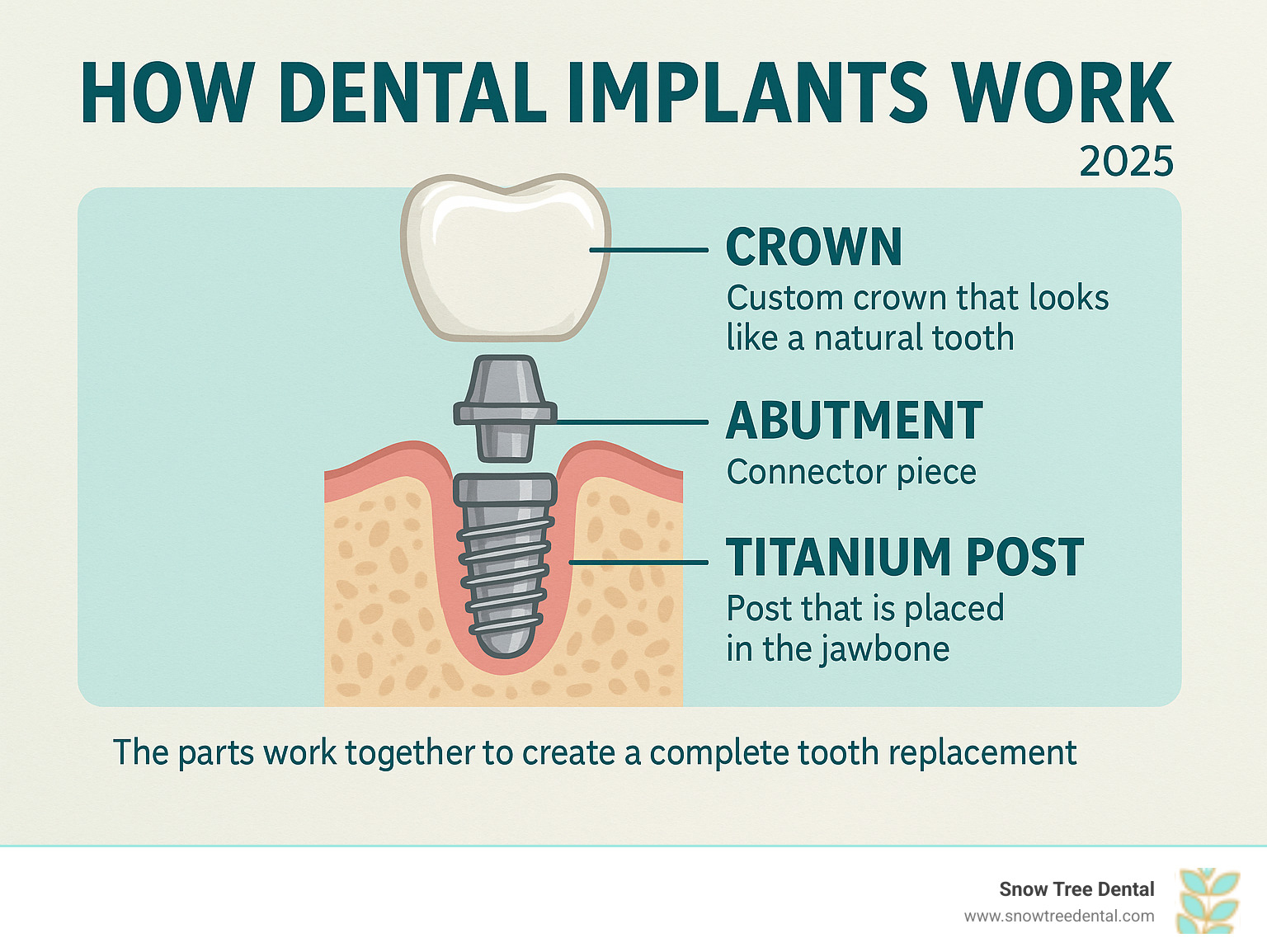 HOW DENTAL IMPLANTS WORK

2025

CROWN
Custom crown that looks like a natural tooth

ABUTMENT
Connector piece

TITANIUM POST
Post that is placed in the jawbone

The parts work together to create a complete tooth replacement

Snow Tree Dental
www.snowtreedental.com